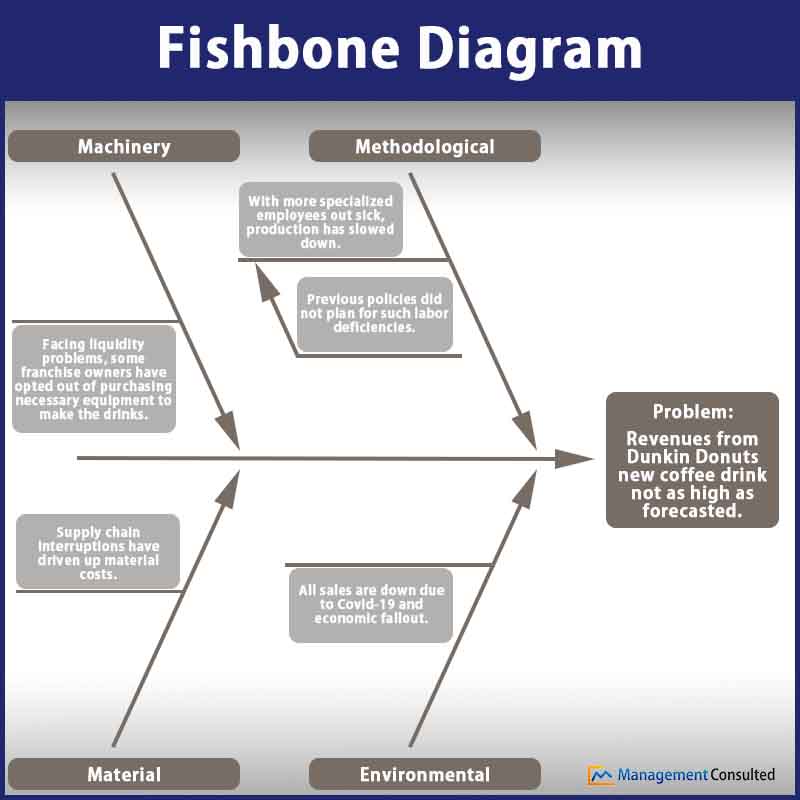 Fishbone Diagram

Machinery

Methodological

With more specialized employees out sick, production has slowed down.

Previous policies did not plan for such labor deficiencies.

Facing liquidity problems, some franchise owners have opted out of purchasing necessary equipment to make the drinks.

Problem:

Revenues from Dunkin Donuts new coffee drink not as high as forecasted.

Supply chain interruptions have driven up material costs.

All sales are down due to Covid-19 and economic fallout.

Material

Environmental

Management Consulted